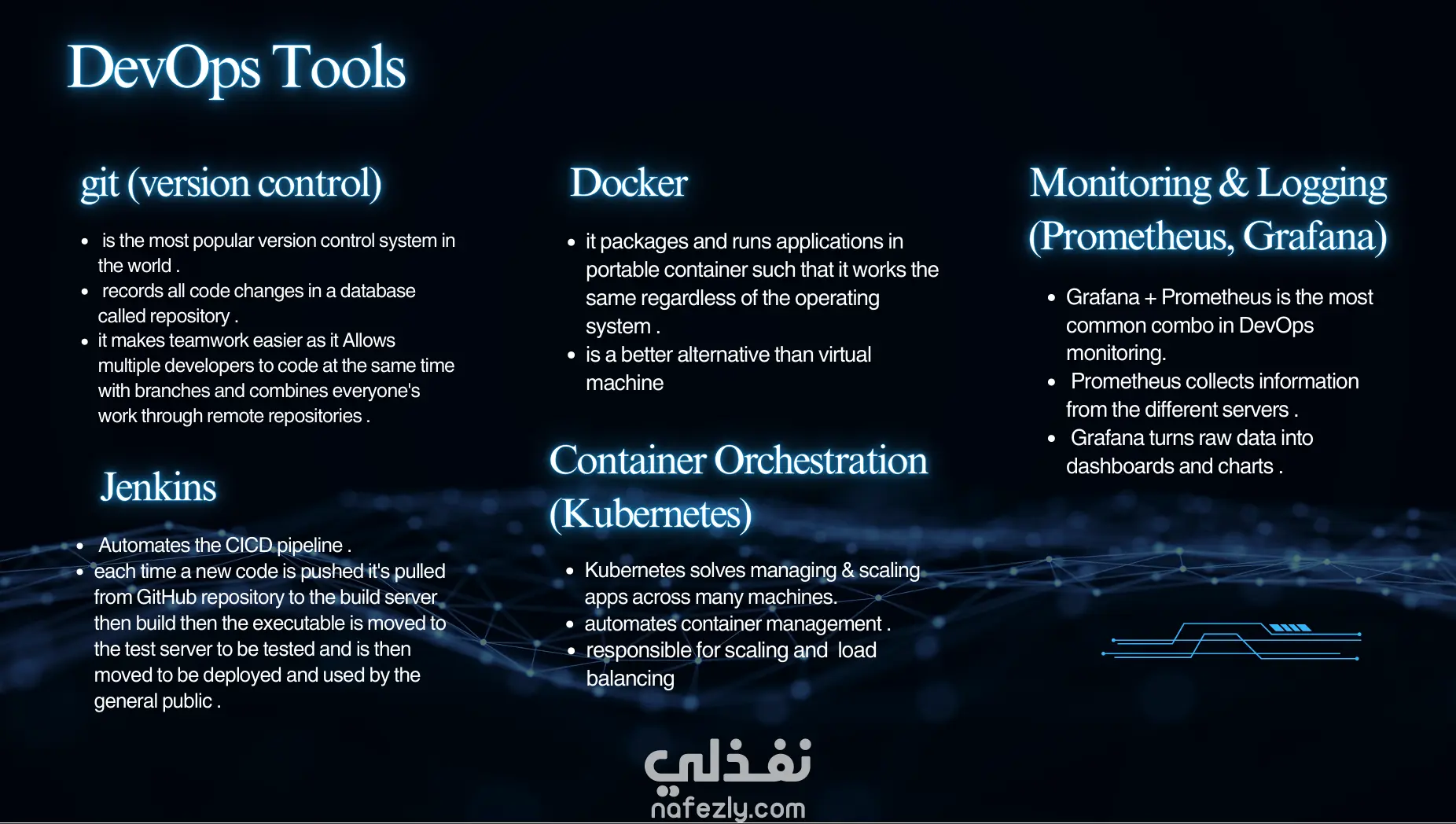 DevOps Tools

git (version control)

- is the most popular version control system in the world .
- records all code changes in a database called repository .
- it makes teamwork easier as it Allows multiple developers to code at the same time with branches and combines everyone's work through remote repositories .

Jenkins

- Automates the CICD pipeline .
- each time a new code is pushed it's pulled from GitHub repository to the build server then build then the executable is moved to the test server to be tested and is then moved to be deployed and used by the general public .

Docker

- it packages and runs applications in portable container such that it works the same regardless of the operating system .
- is a better alternative than virtual machine

Container Orchestration (Kubernetes)

- Kubernetes solves managing & scaling apps across many machines.
- automates container management .
- responsible for scaling and load balancing

Monitoring & Logging (Prometheus, Grafana)

- Grafana + Prometheus is the most common combo in DevOps monitoring.
- Prometheus collects information from the different servers .
- Grafana turns raw data into dashboards and charts .

نفذلي
nafezly.com